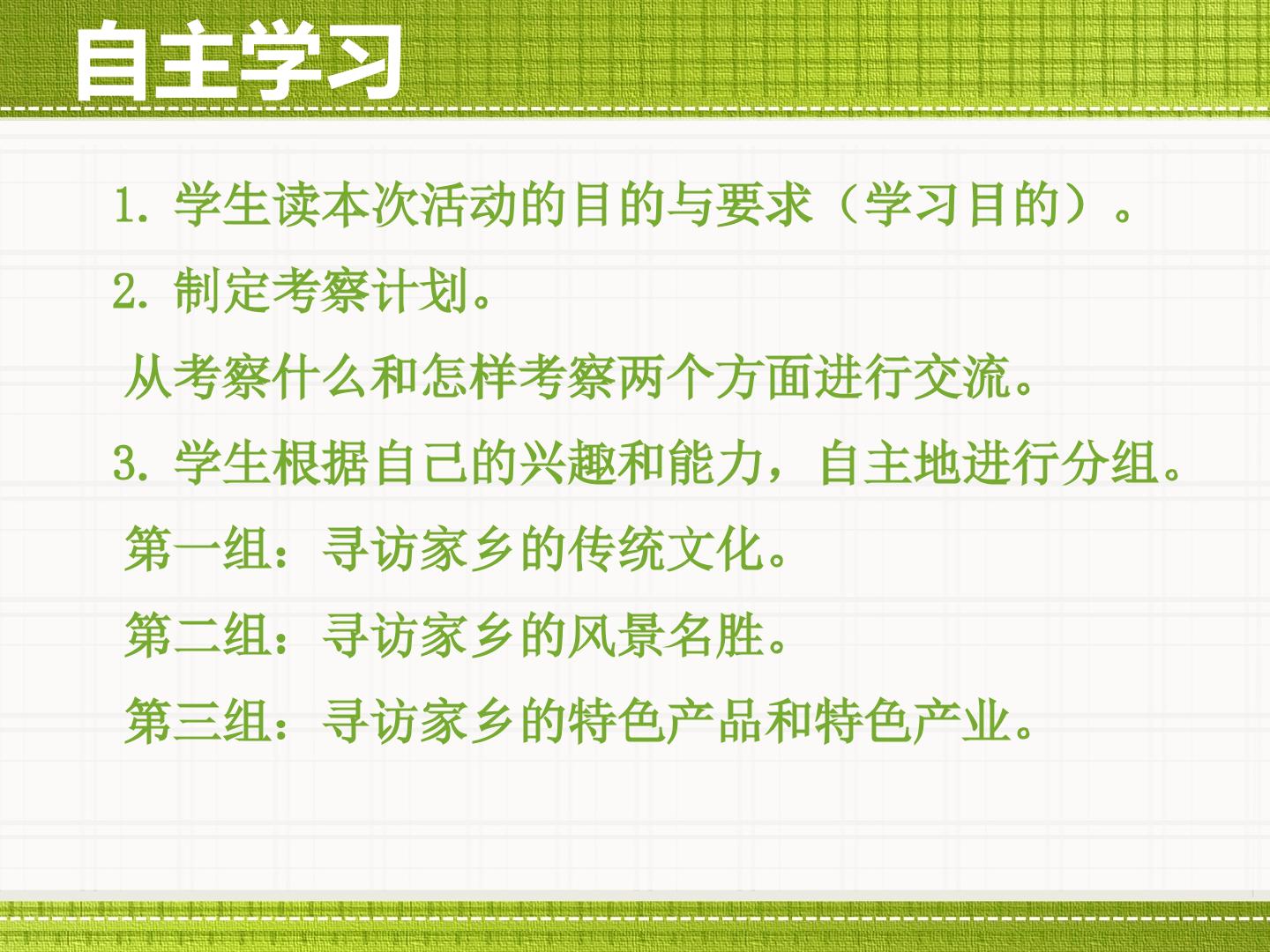 自主学习

1. 学生读本次活动的目的与要求（学习目的）。

2. 制定考察计划。

从考察什么和怎样考察两个方面进行交流。

3. 学生根据自己的兴趣和能力，自主地进行分组。

第一组：寻访家乡的传统文化。

第二组：寻访家乡的风景名胜。

第三组：寻访家乡的特色产品和特色产业。